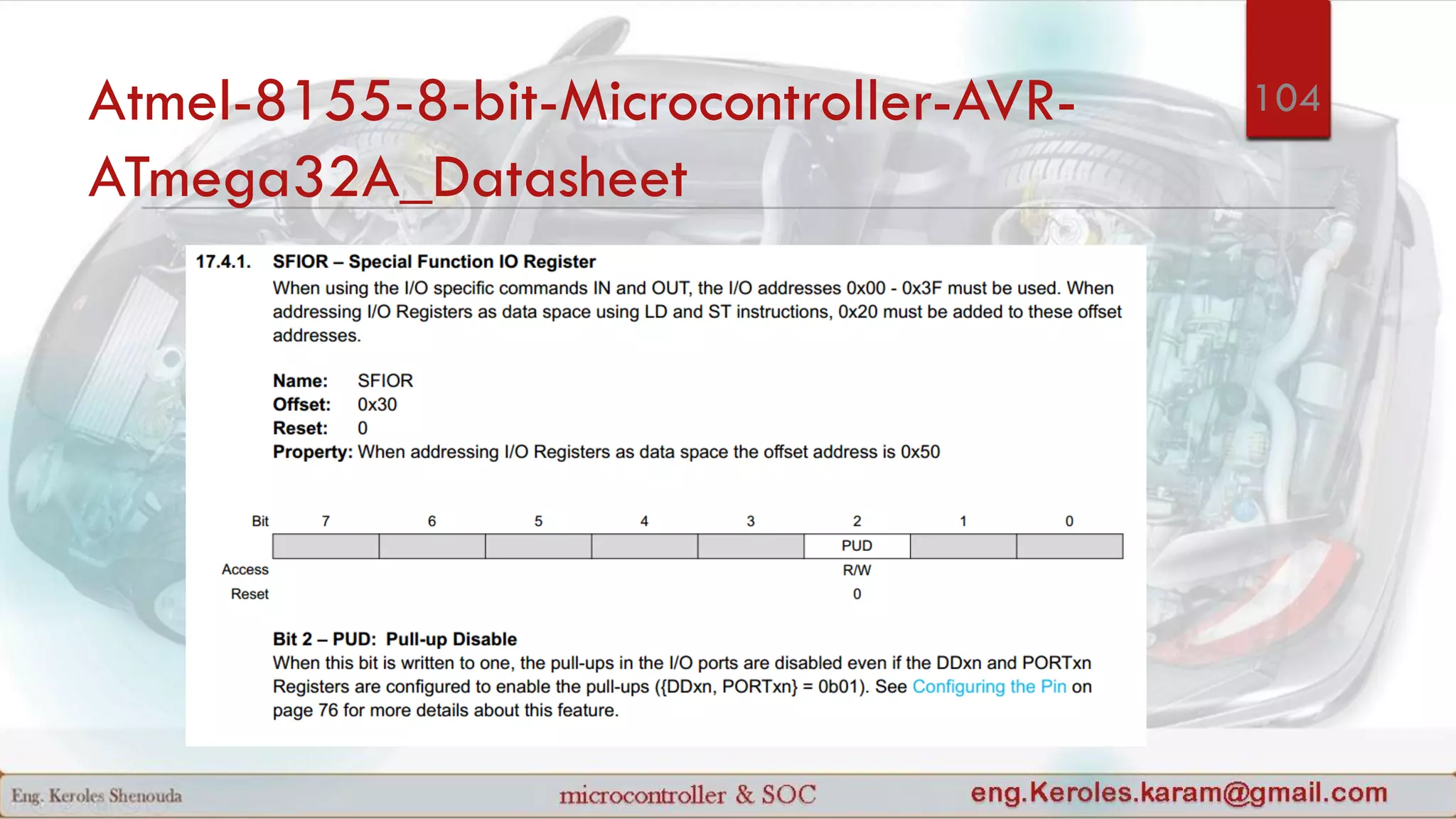 Atmel-8155-8-bit-Microcontroller-AVR-ATmega32A_Datasheet

104

17.4.1. SFIOR – Special Function IO Register

When using the I/O specific commands IN and OUT, the I/O addresses 0x00 - 0x3F must be used. When addressing I/O Registers as data space using LD and ST instructions, 0x20 must be added to these offset addresses.

Name: SFIOR
Offset: 0x30
Reset: 0
Property: When addressing I/O Registers as data space the offset address is 0x50

| Bit | 7 | 6 | 5 | 4 | 3 | 2 | 1 | 0 |
|---|---|---|---|---|---|---|---|---|
| | | | | | | PUD | | |
| Access | | | | | | R/W | | |
| Reset | | | | | | 0 | | |

Bit 2 – PUD: Pull-up Disable

When this bit is written to one, the pull-ups in the I/O ports are disabled even if the DDxn and PORTxn Registers are configured to enable the pull-ups ({DDxn, PORTxn} = 0b01). See Configuring the Pin on page 76 for more details about this feature.

Eng. Keroles Shenouda

microcontroller & SOC

eng.Keroles.karam@gmail.com